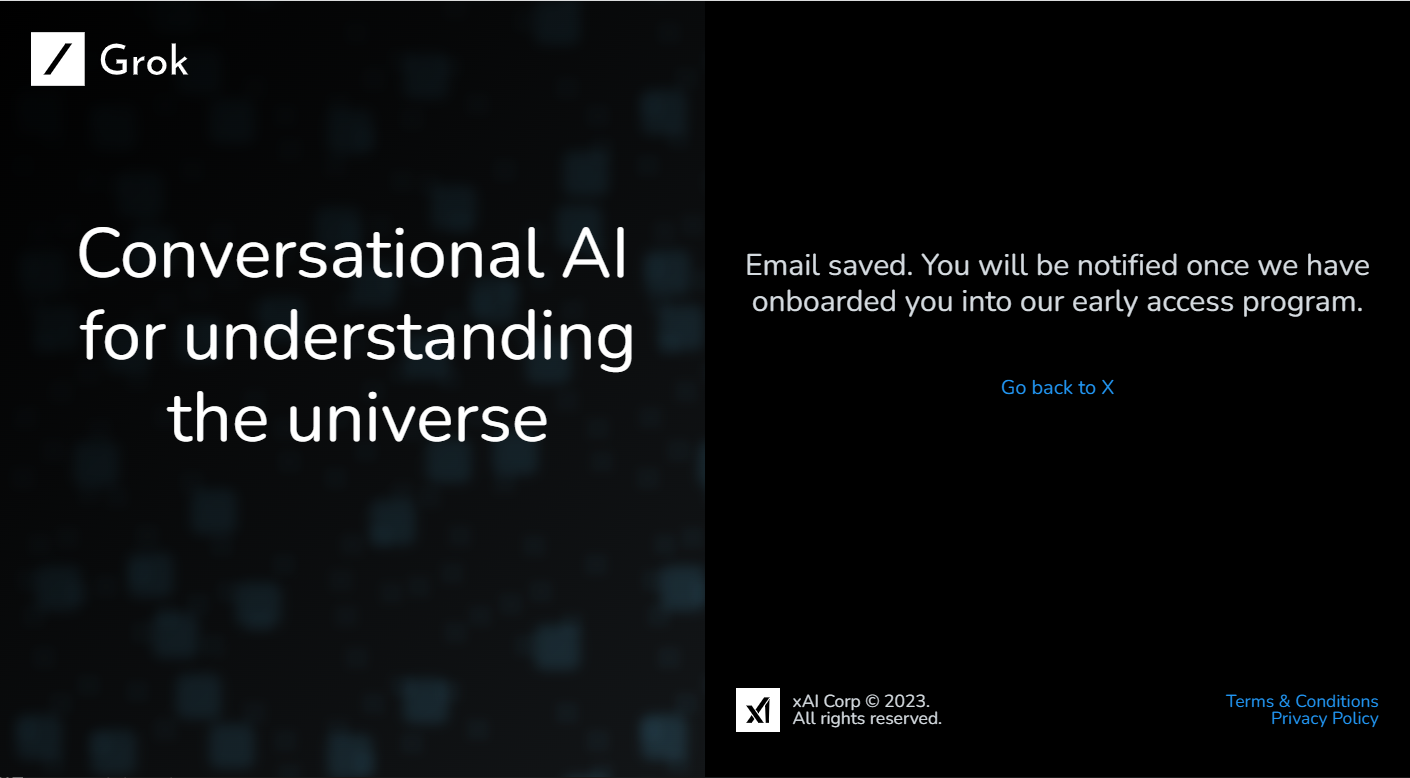 Grok

Conversational AI for understanding the universe

Email saved. You will be notified once we have onboarded you into our early access program.

Go back to X

xAI Corp © 2023.
All rights reserved.

Terms & Conditions
Privacy Policy